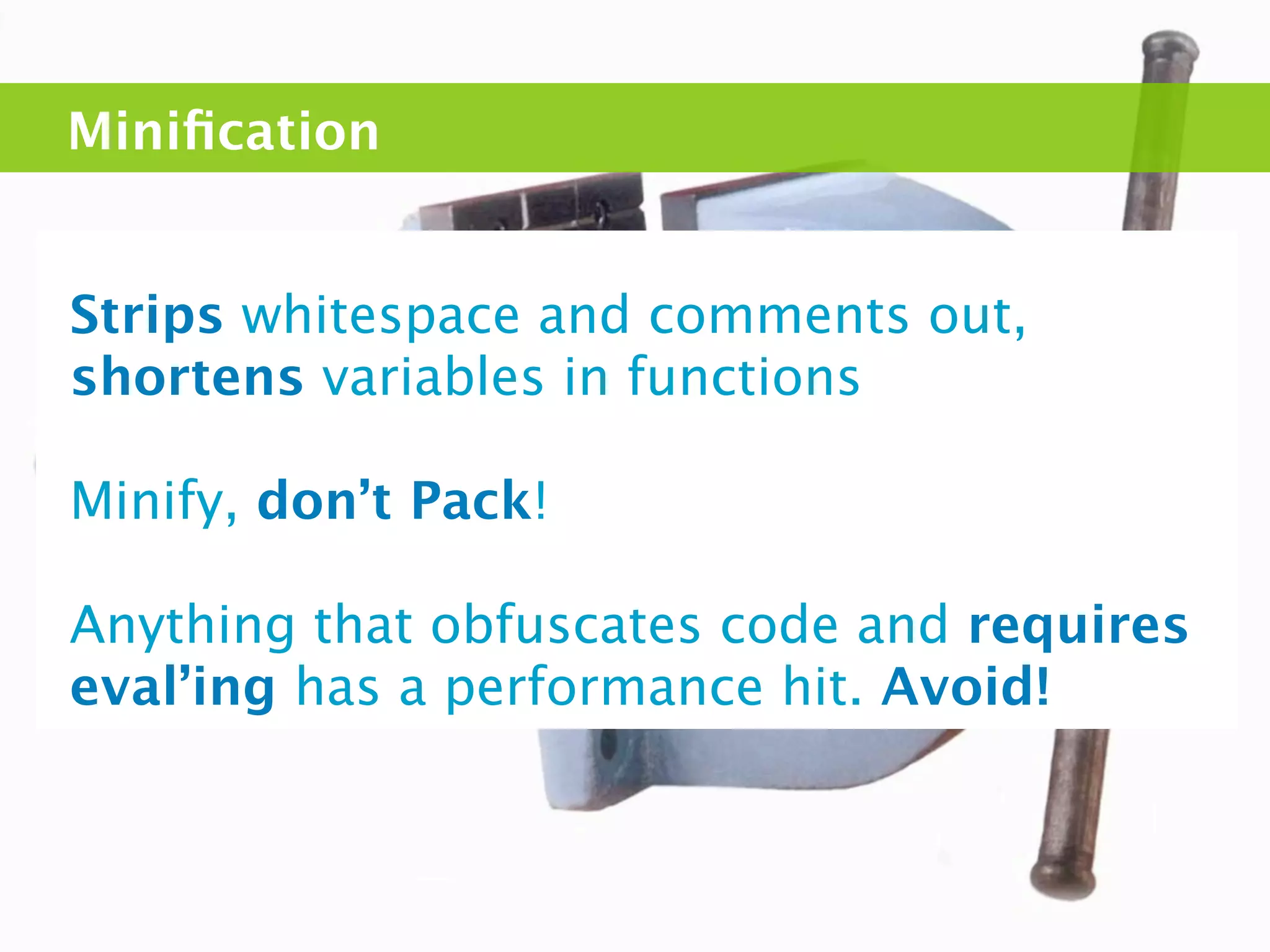 Minification

Strips whitespace and comments out, shortens variables in functions

Minify, don’t Pack!

Anything that obfuscates code and requires eval’ing has a performance hit. Avoid!